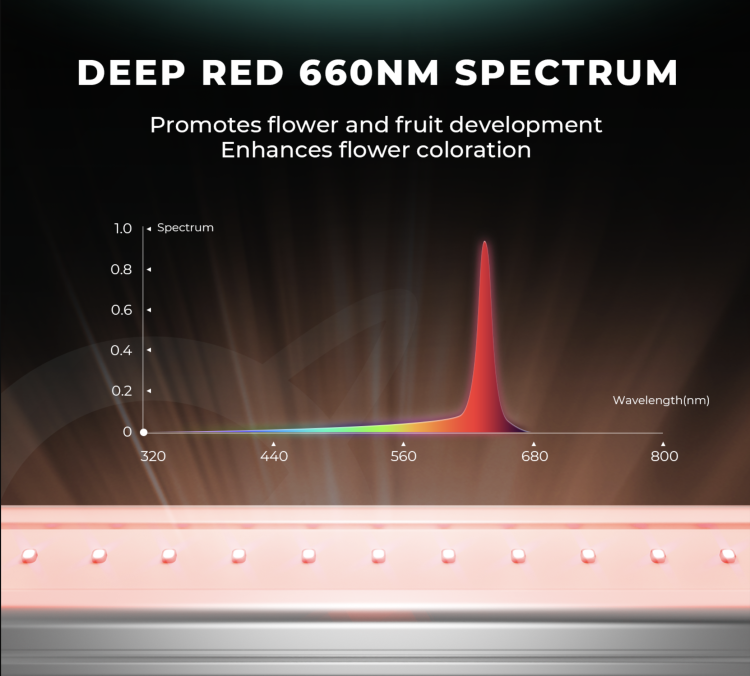 DEEP RED 660NM SPECTRUM

Promotes flower and fruit development
Enhances flower coloration

Spectrum

1.0
0.8
0.6
0.4
0.2
0

Wavelength(nm)

320
440
560
680
800